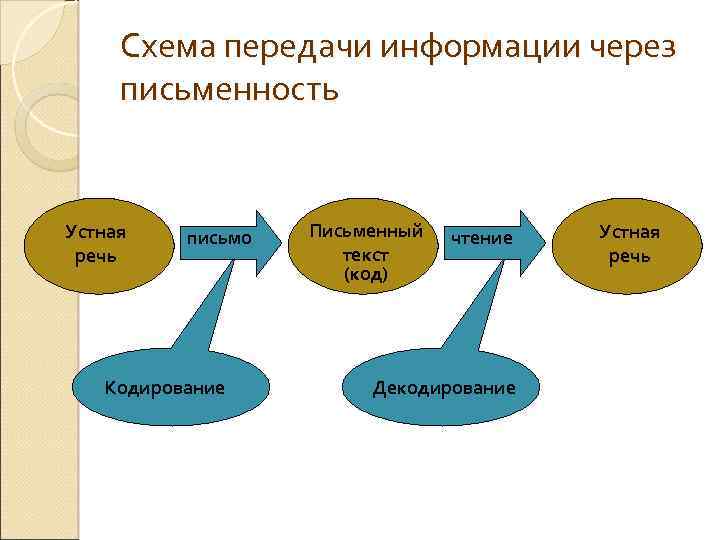 Схема передачи информации через письменность

Устная речь

письмо

Письменный текст (код)

чтение

Устная речь

Кодирование

Декодирование